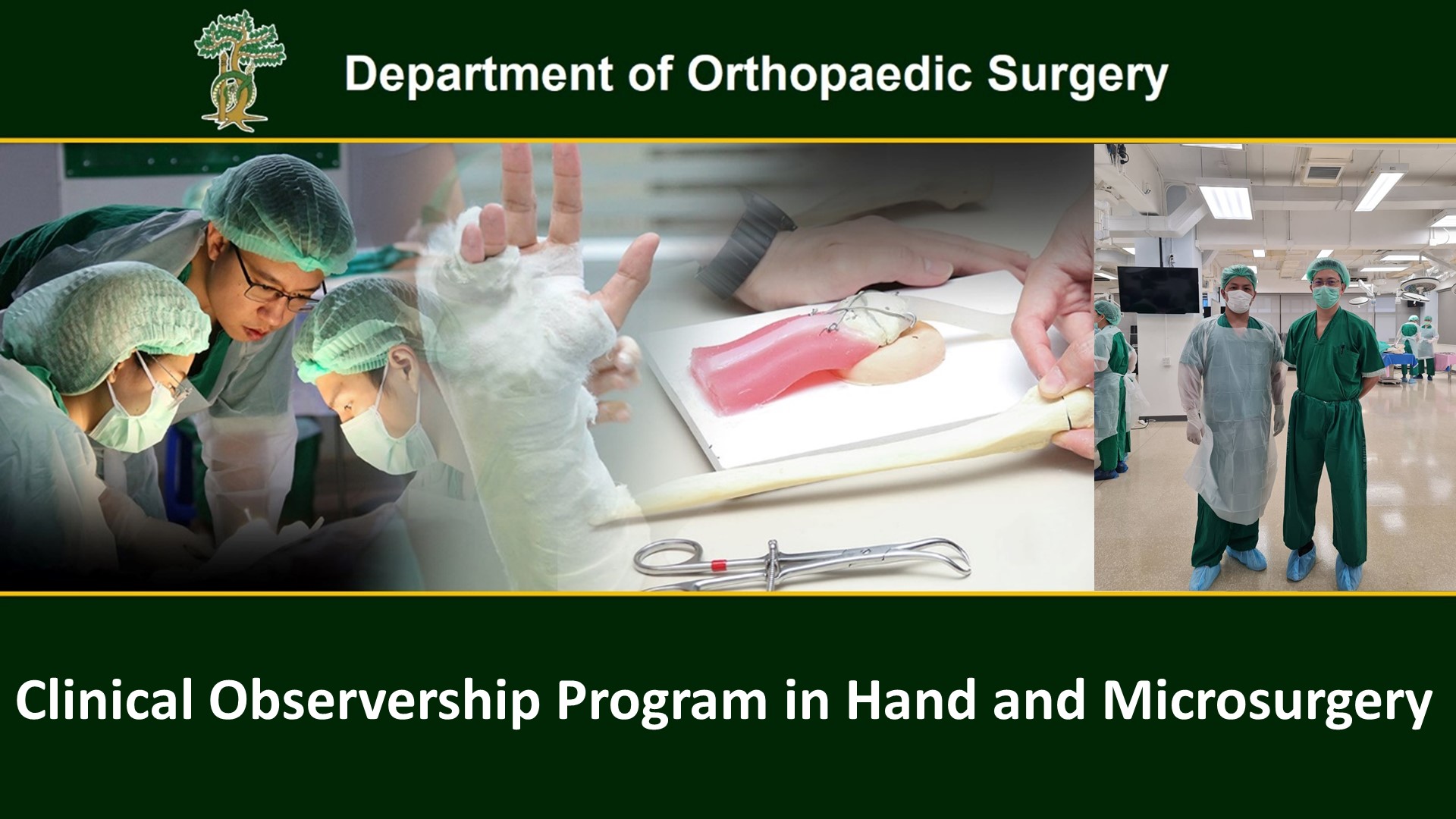 Department of Orthopaedic Surgery

Clinical Observership Program in Hand and Microsurgery